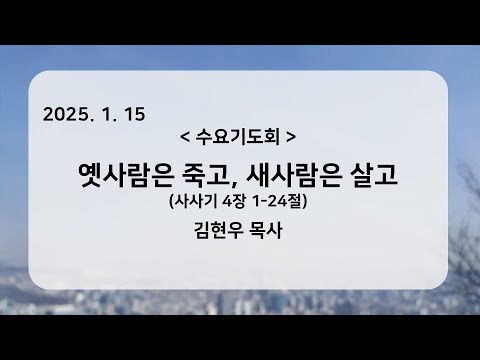 2025. 1. 15

< 수요기도회 >

옛사람은 죽고, 새사람은 살고

(사사기 4장 1-24절)

김현우 목사